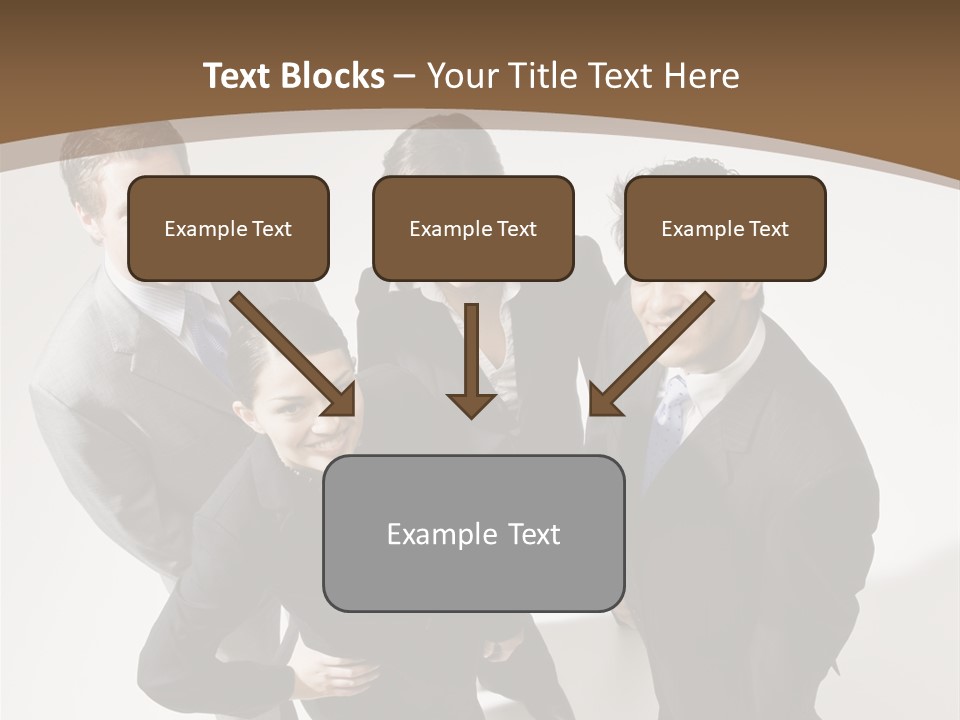 Text Blocks – Your Title Text Here

Example Text

Example Text

Example Text

Example Text